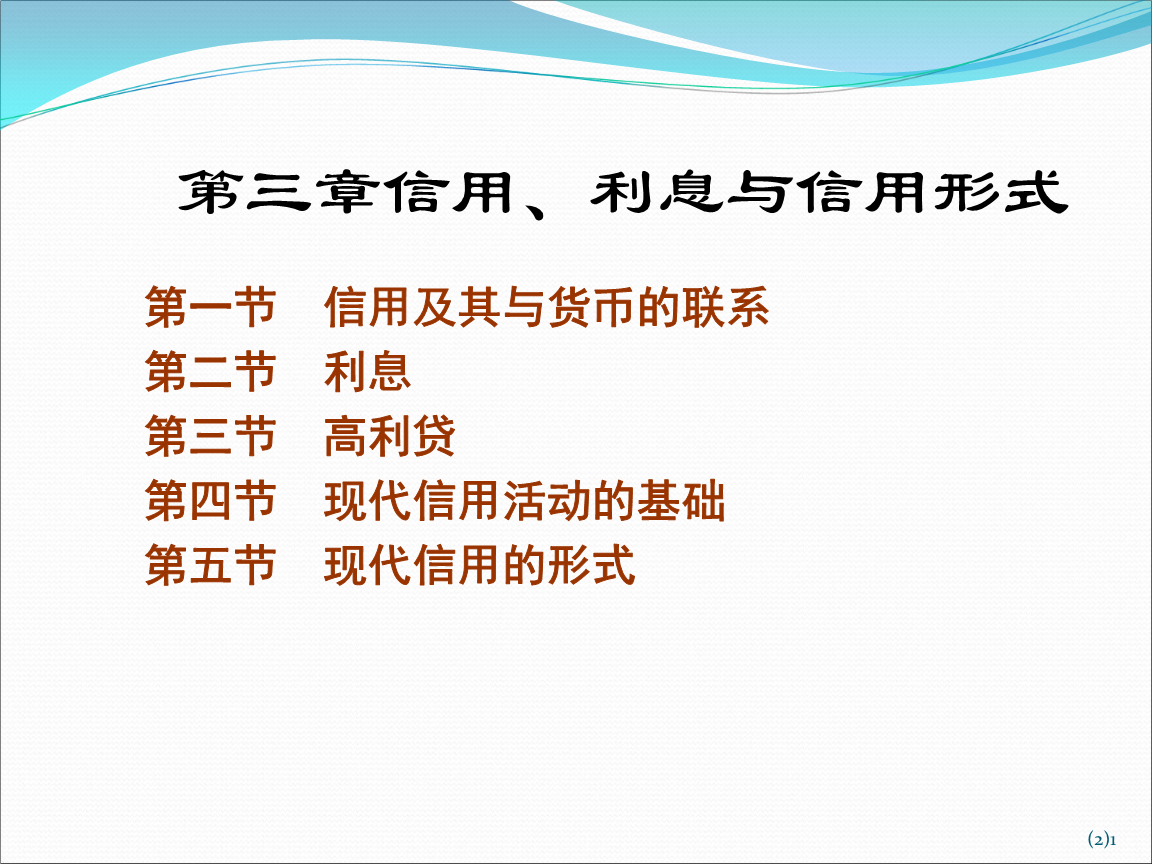 第三章信用、利息与信用形式

第一节　信用及其与货币的联系
第二节　利息
第三节　高利贷
第四节　现代信用活动的基础
第五节　现代信用的形式

(2)1